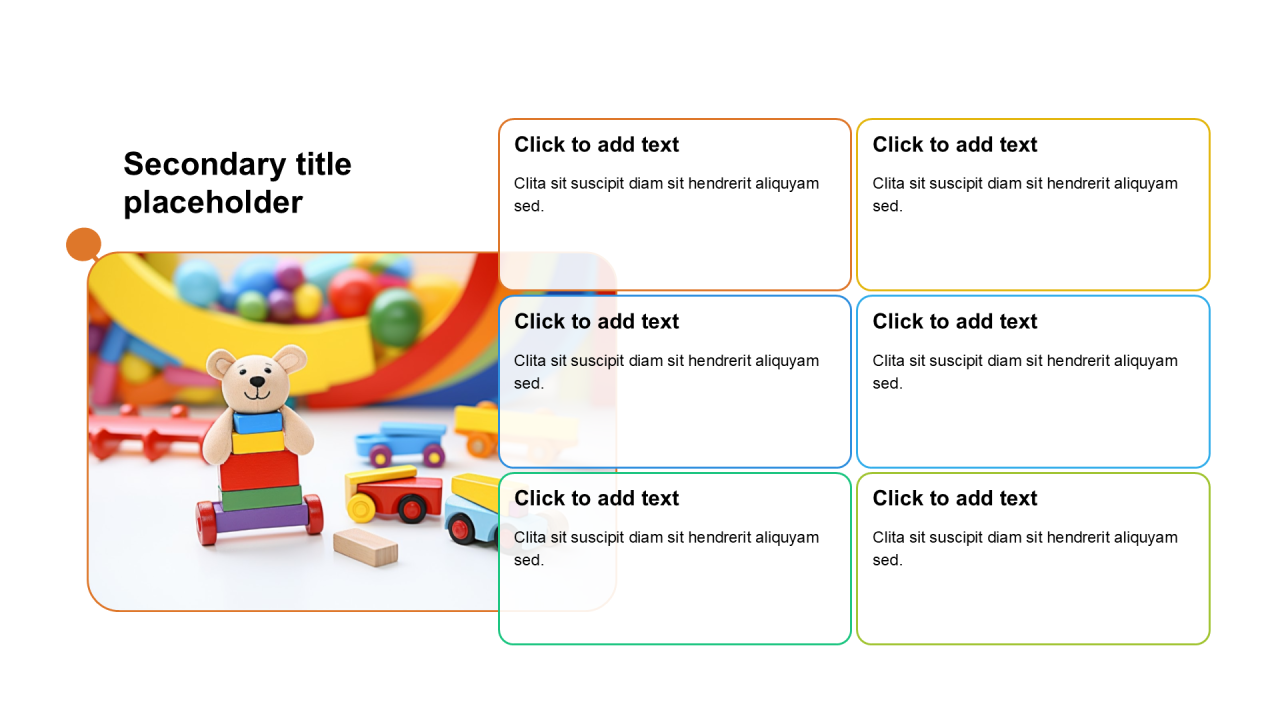 Secondary title placeholder

Click to add text

Clita sit suscipit diam sit hendrerit aliquyam sed.

Click to add text

Clita sit suscipit diam sit hendrerit aliquyam sed.

Click to add text

Clita sit suscipit diam sit hendrerit aliquyam sed.

Click to add text

Clita sit suscipit diam sit hendrerit aliquyam sed.

Click to add text

Clita sit suscipit diam sit hendrerit aliquyam sed.

Click to add text

Clita sit suscipit diam sit hendrerit aliquyam sed.